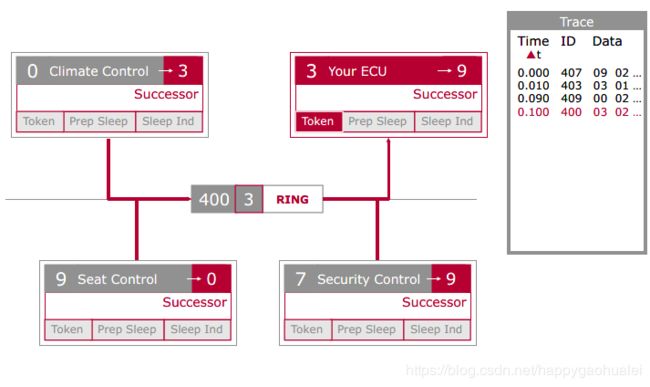 0 Climate Control → 3
Successor
Token | Prep Sleep | Sleep Ind

3 Your ECU → 9
Successor
Token | Prep Sleep | Sleep Ind

400 3 RING

9 Seat Control → 0
Successor
Token | Prep Sleep | Sleep Ind

7 Security Control → 9
Successor
Token | Prep Sleep | Sleep Ind

Trace

| Time ▲t | ID | Data |
|---|---|---|
| 0.000 | 407 | 09 02 ... |
| 0.010 | 403 | 03 01 ... |
| 0.090 | 409 | 00 02 ... |
| 0.100 | 400 | 03 02 ... |

https://blog.csdn.net/happygaohualei